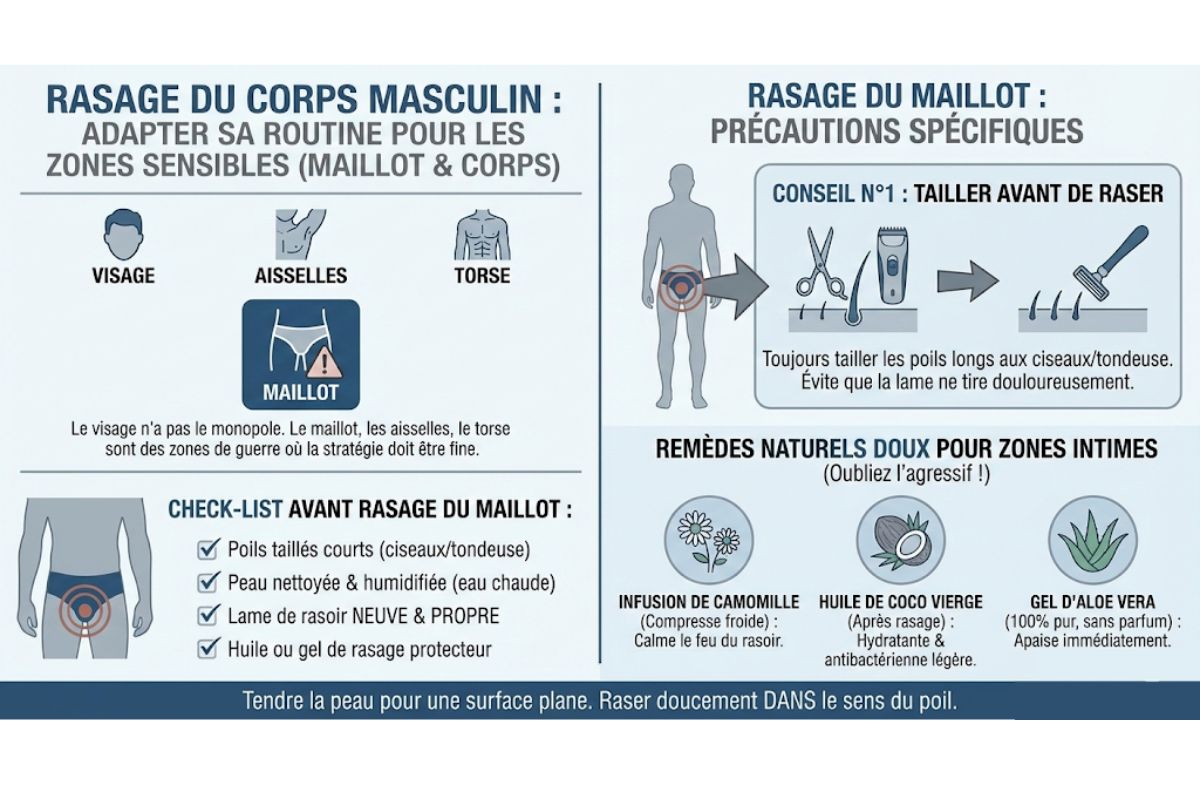 RASAGE DU CORPS MASCULIN :
ADAPTER SA ROUTINE POUR LES ZONES SENSIBLES (MAILLOT & CORPS)

VISAGE

AISSELLES

TORSE

MAILLOT

Le visage n'a pas le monopole. Le maillot, les aisselles, le torse sont des zones de guerre où la stratégie doit être fine.

CHECK-LIST AVANT RASAGE DU MAILLOT :

Poils taillés courts (ciseaux/tondeuse)
Peau nettoyée & humidifiée (eau chaude)
Lame de rasoir NEUVE & PROPRE
Huile ou gel de rasage protecteur

RASAGE DU MAILLOT :
PRÉCAUTIONS SPÉCIFIQUES

CONSEIL N°1 : TAILLER AVANT DE RASER

Toujours tailler les poils longs aux ciseaux/tondeuse. Évite que la lame ne tire douloureusement.

REMÈDES NATURELS DOUX POUR ZONES INTIMES
(Oubliez l'agressif !)

INFUSION DE CAMOMILLE
(Compresse froide) :
Calme le feu du rasoir.

HUILE DE COCO VIERGE
(Après rasage) :
Hydratante & antibactérienne légère.

GEL D'ALOE VERA
(100% pur, sans parfum) :
Apaise immédiatement.

Tendre la peau pour une surface plane. Raser doucement DANS le sens du poil.